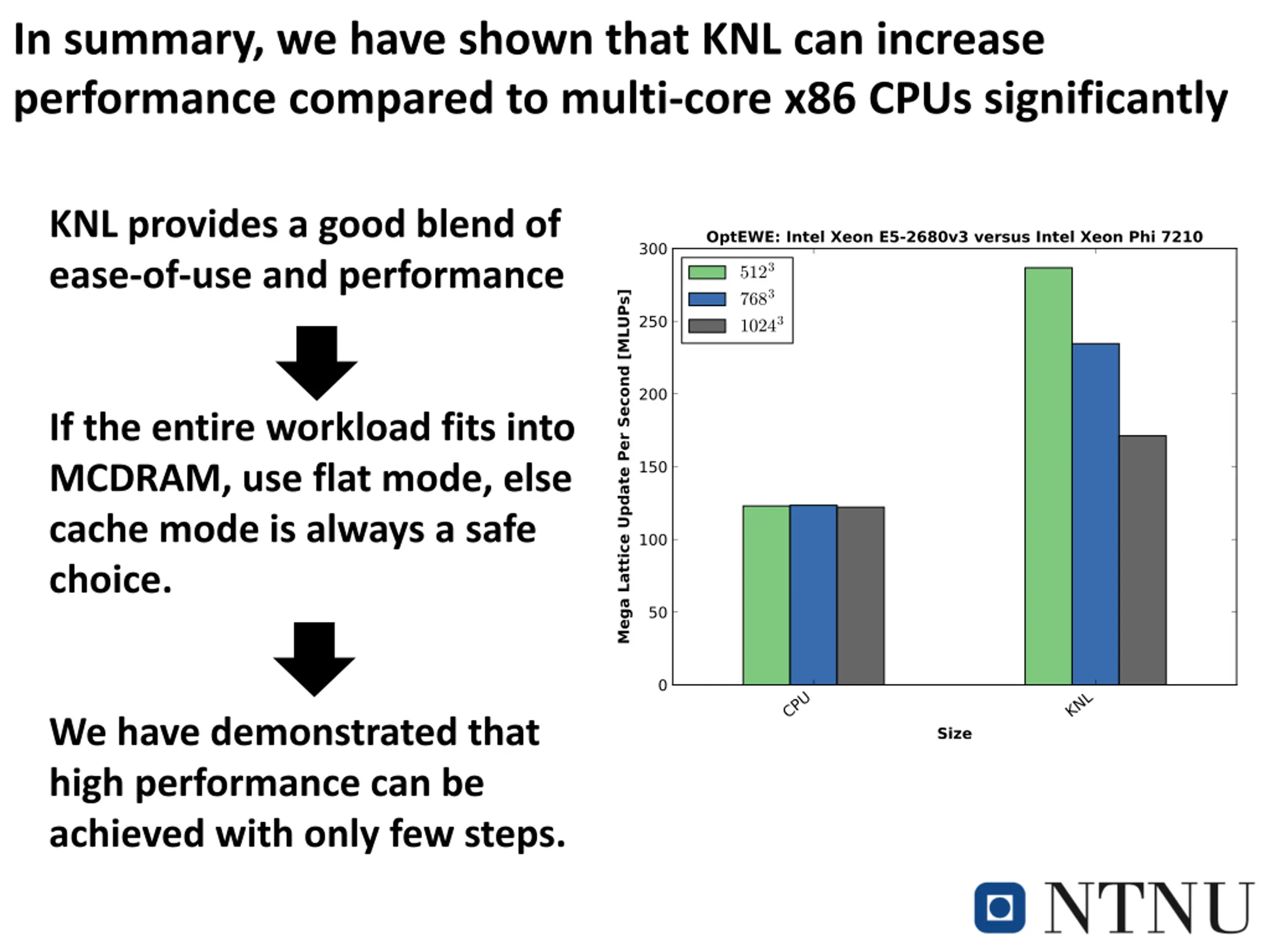 In summary, we have shown that KNL can increase performance compared to multi-core x86 CPUs significantly

KNL provides a good blend of ease-of-use and performance

If the entire workload fits into MCDRAM, use flat mode, else cache mode is always a safe choice.

We have demonstrated that high performance can be achieved with only few steps.

OptEWE: Intel Xeon E5-2680v3 versus Intel Xeon Phi 7210

$512^3$
$768^3$
$1024^3$

Mega Lattice Update Per Second [MLUPs]

300
250
200
150
100
50
0

CPU
KNL

Size

NTNU